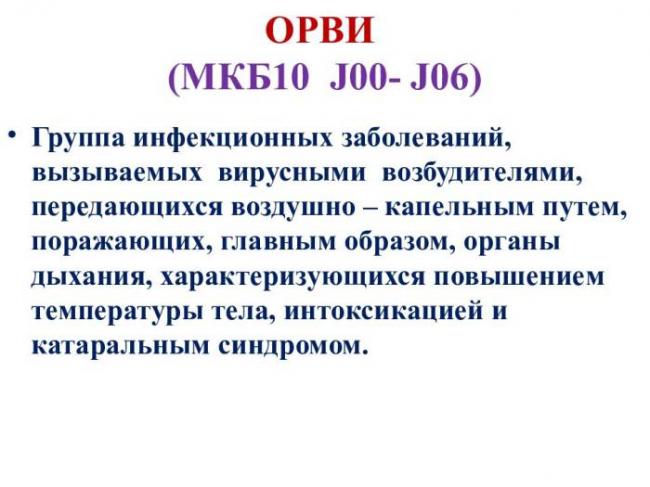 ОРВИ
(МКБ10 J00- J06)

• Группа инфекционных заболеваний, вызываемых вирусными возбудителями, передающихся воздушно – капельным путем, поражающих, главным образом, органы дыхания, характеризующихся повышением температуры тела, интоксикацией и катаральным синдромом.